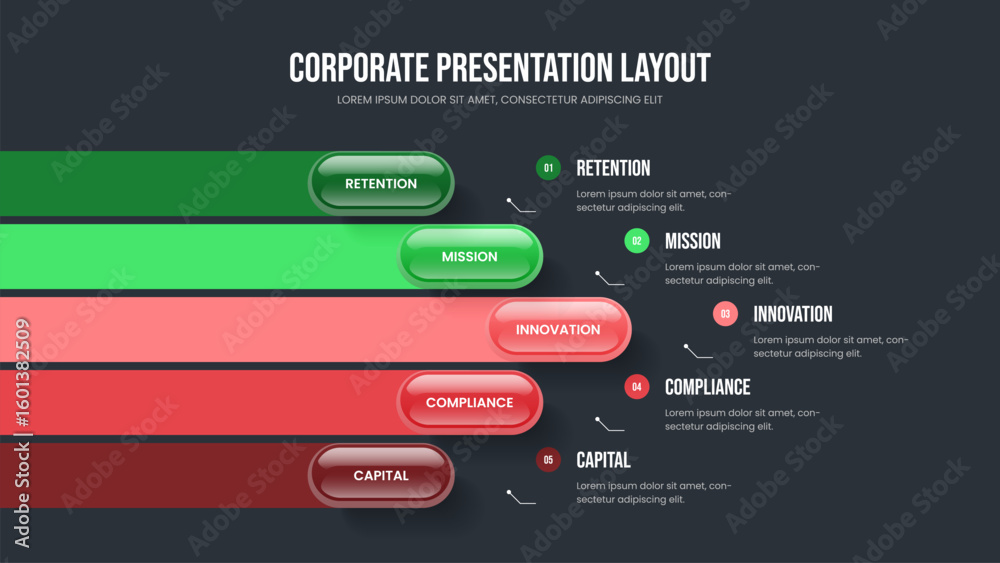 CORPORATE PRESENTATION LAYOUT
LOREM IPSUM DOLOR SIT AMET, CONSECTETUR ADIPISCING ELIT

RETENTION
MISSION
INNOVATION
COMPLIANCE
CAPITAL

01 RETENTION
Lorem ipsum dolor sit amet, consectetur adipiscing elit.

02 MISSION
Lorem ipsum dolor sit amet, consectetur adipiscing elit.

03 INNOVATION
Lorem ipsum dolor sit amet, consectetur adipiscing elit.

04 COMPLIANCE
Lorem ipsum dolor sit amet, consectetur adipiscing elit.

05 CAPITAL
Lorem ipsum dolor sit amet, consectetur adipiscing elit.

Adobe Stock | #1601382509